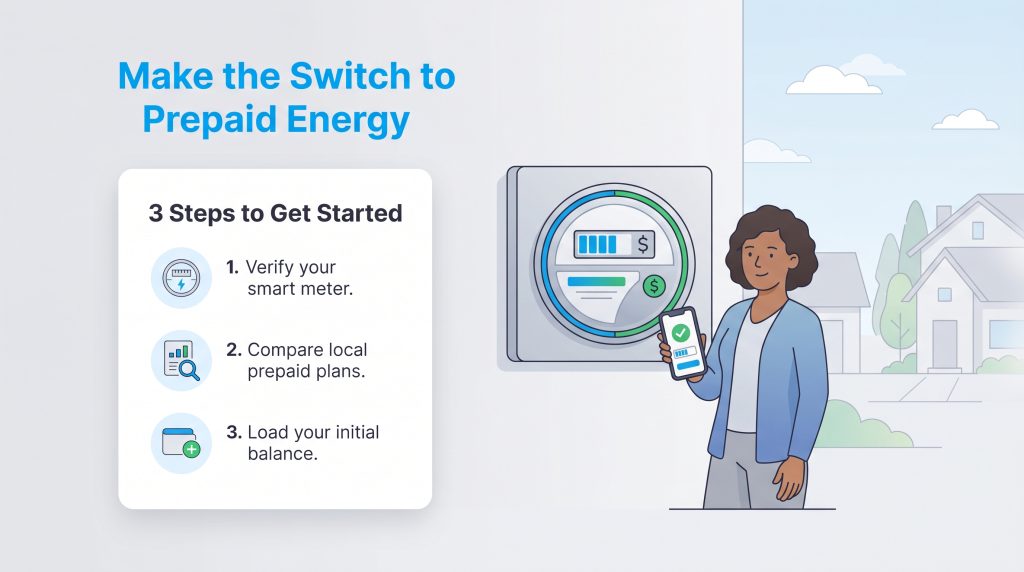 Make the Switch to Prepaid Energy

3 Steps to Get Started

1. Verify your smart meter.

2. Compare local prepaid plans.

3. Load your initial balance.

$

$